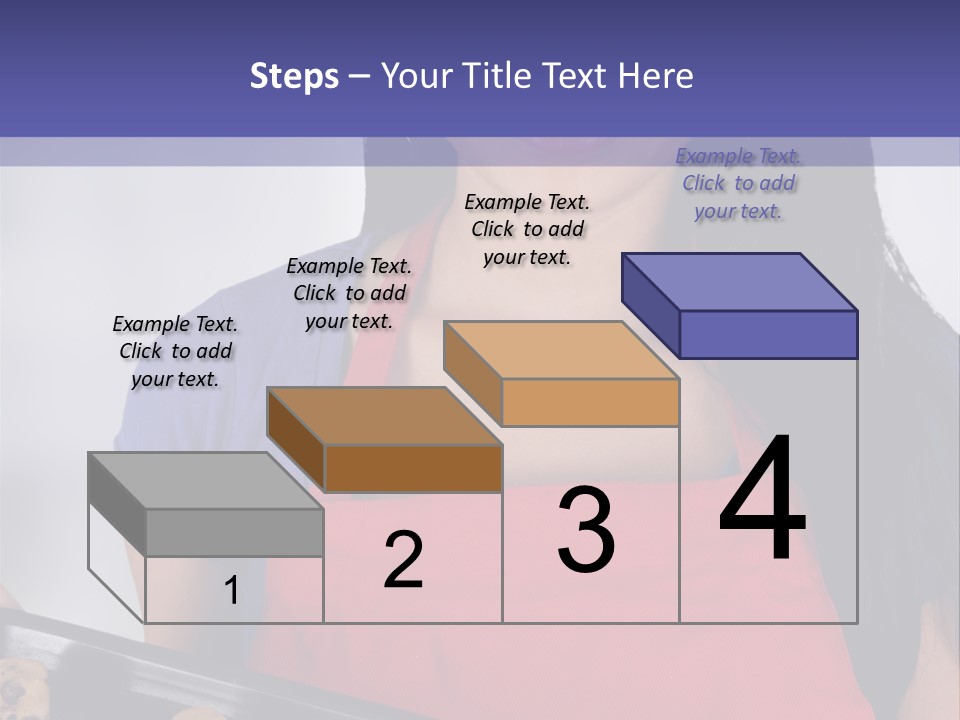 Steps – Your Title Text Here

Example Text. Click to add your text.

Example Text. Click to add your text.

Example Text. Click to add your text.

Example Text. Click to add your text.

1

2

3

4